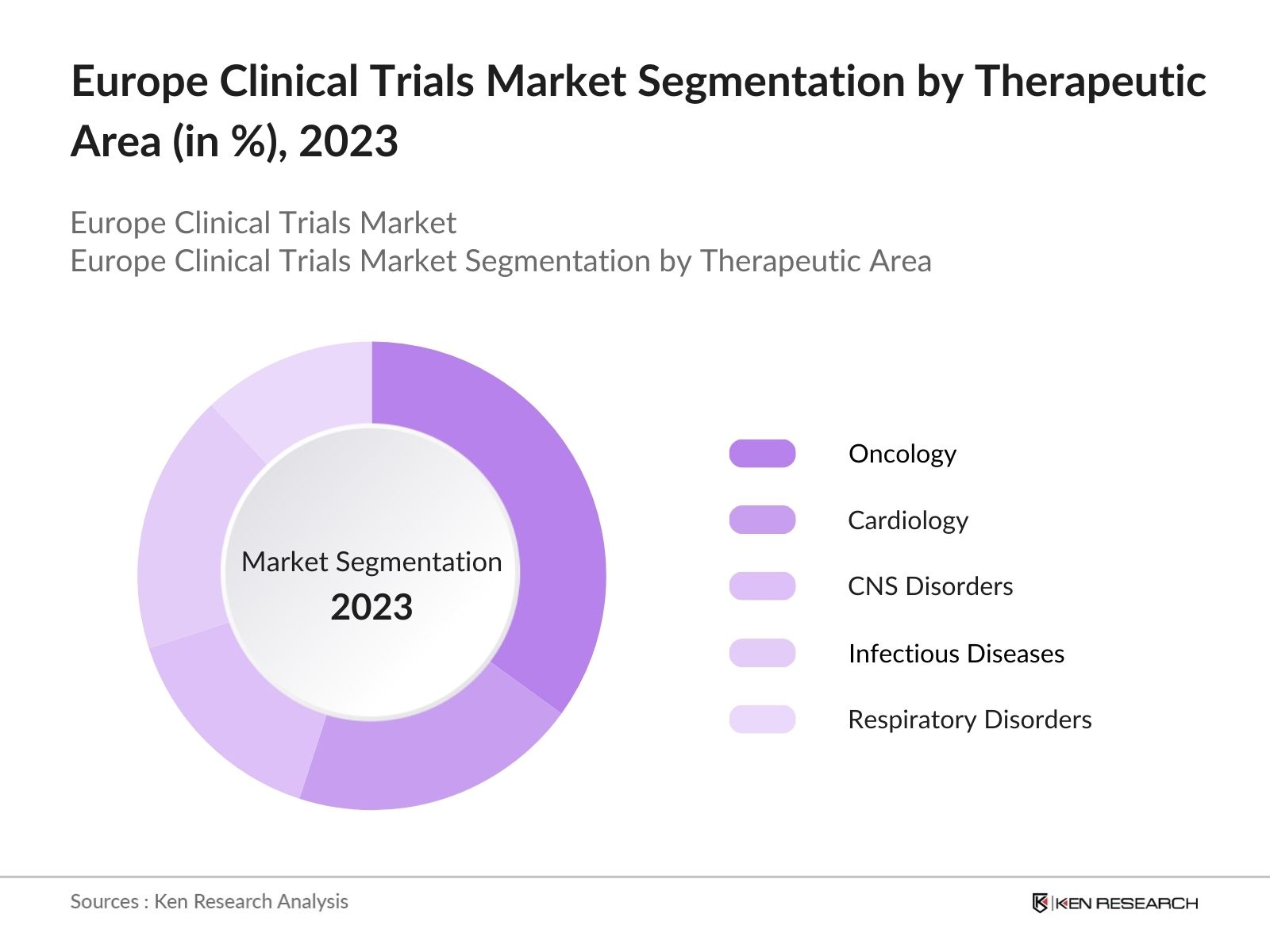 Europe Clinical Trials Market Segmentation by Therapeutic Area (in %), 2023

Europe Clinical Trials Market
Europe Clinical Trials Market Segmentation by Therapeutic Area

Market Segmentation
2023

Oncology
Cardiology
CNS Disorders
Infectious Diseases
Respiratory Disorders

Sources : Ken Research Analysis

KEN RESEARCH